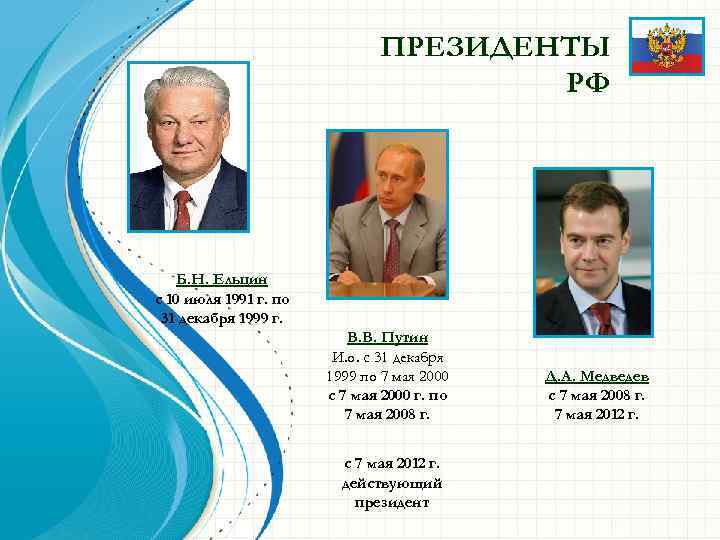 ПРЕЗИДЕНТЫ РФ

Б.Н. Ельцин
с 10 июля 1991 г. по 31 декабря 1999 г.

В.В. Путин
И.о. с 31 декабря 1999 по 7 мая 2000
с 7 мая 2000 г. по 7 мая 2008 г.

с 7 мая 2012 г. действующий президент

Д.А. Медведев
с 7 мая 2008 г.
7 мая 2012 г.